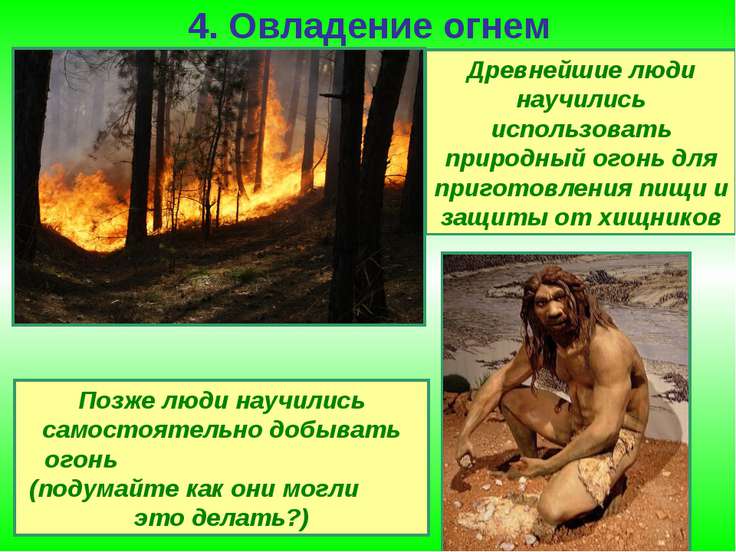 4. Овладение огнем

Древнейшие люди научились использовать природный огонь для приготовления пищи и защиты от хищников

Позже люди научились самостоятельно добывать огонь
(подумайте как они могли это делать?)